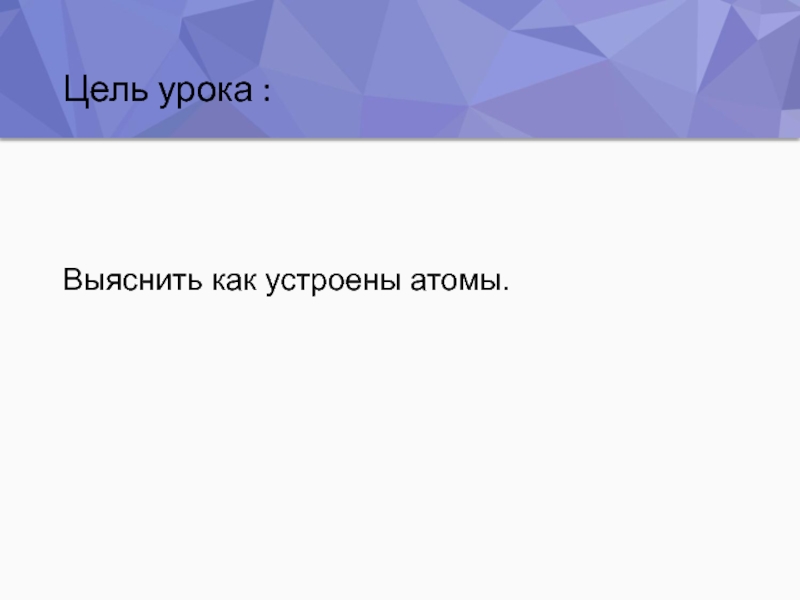 Цель урока :

Выяснить как устроены атомы.